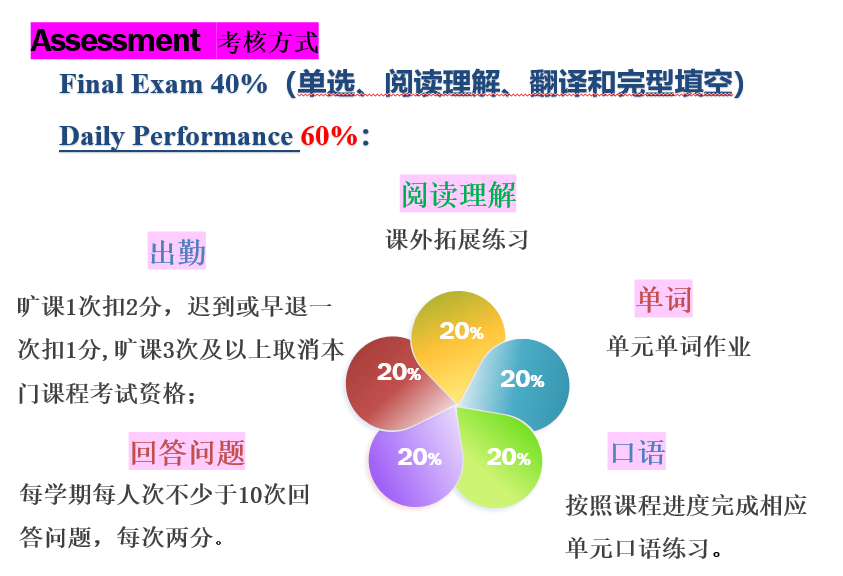 Assessment 考核方式

Final Exam 40%（单选、阅读理解、翻译和完型填空）

Daily Performance 60%：

阅读理解

课外拓展练习

出勤

旷课1次扣2分，迟到或早退一次扣1分,旷课3次及以上取消本门课程考试资格；

单词

单元单词作业

20%

20%

20%

20%

20%

回答问题

每学期每人次不少于10次回答问题，每次两分。

口语

按照课程进度完成相应单元口语练习。